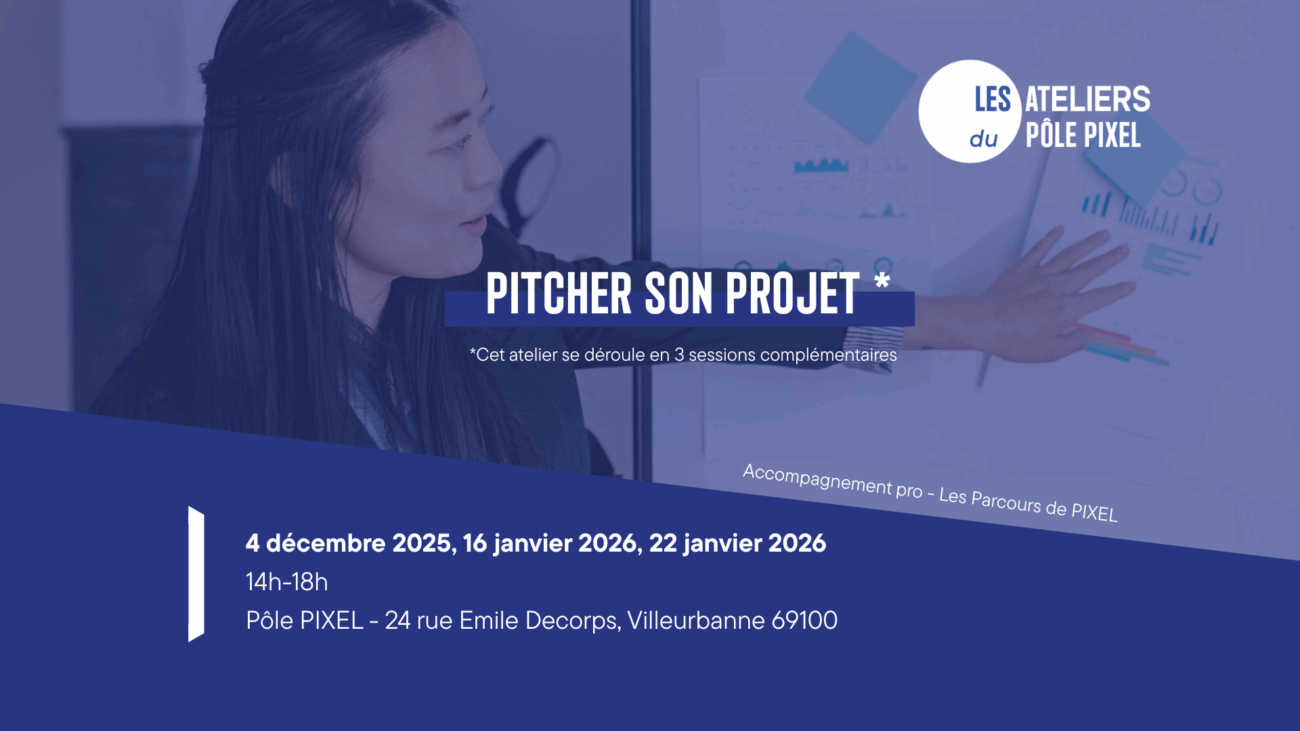 LES ATELIERS du PÔLE PIXEL

PITCHER SON PROJET *

*Cet atelier se déroule en 3 sessions complémentaires

Accompagnement pro - Les Parcours de PIXEL

4 décembre 2025, 16 janvier 2026, 22 janvier 2026
14h-18h
Pôle PIXEL - 24 rue Emile Decorps, Villeurbanne 69100